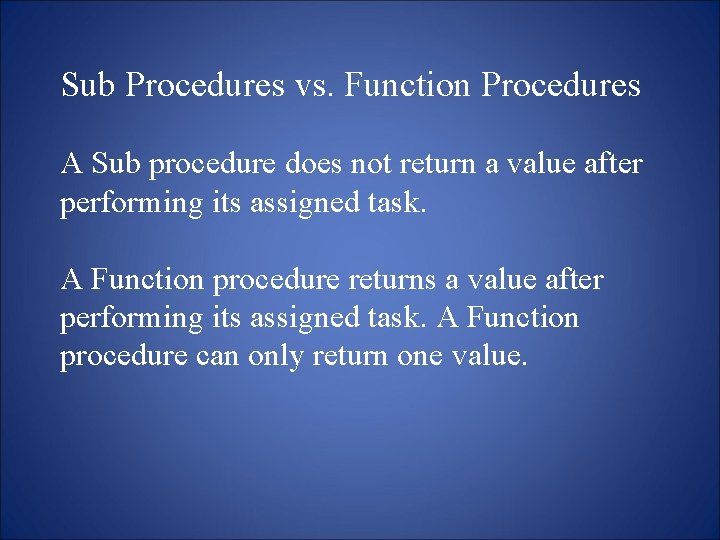 Sub Procedures vs. Function Procedures

A Sub procedure does not return a value after performing its assigned task.

A Function procedure returns a value after performing its assigned task. A Function procedure can only return one value.